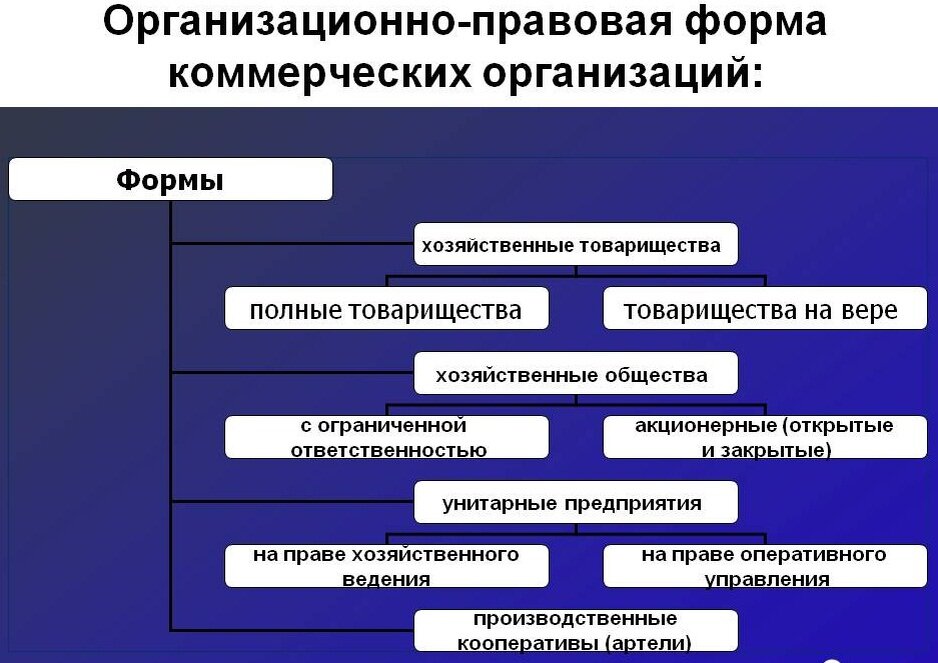 Организационно-правовая форма коммерческих организаций:

Формы

хозяйственные товарищества

полные товарищества

товарищества на вере

хозяйственные общества

с ограниченной ответственностью

акционерные (открытые и закрытые)

унитарные предприятия

на праве хозяйственного ведения

на праве оперативного управления

производственные кооперативы (артели)